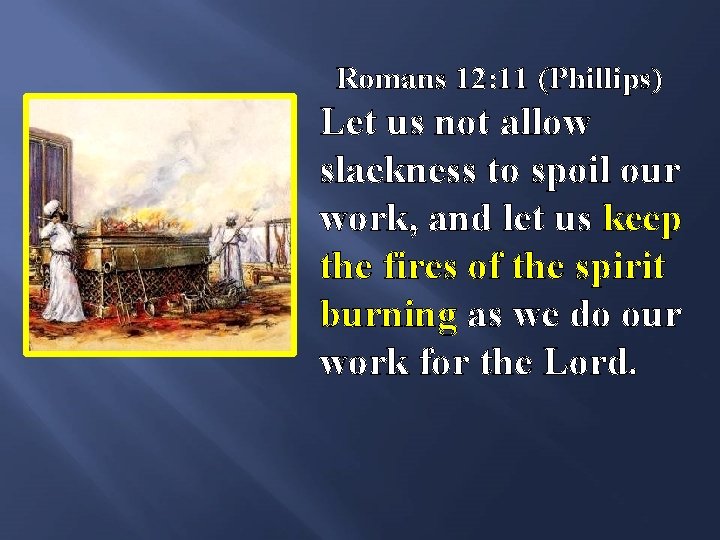 Romans 12:11 (Phillips)

Let us not allow slackness to spoil our work, and let us keep the fires of the spirit burning as we do our work for the Lord.